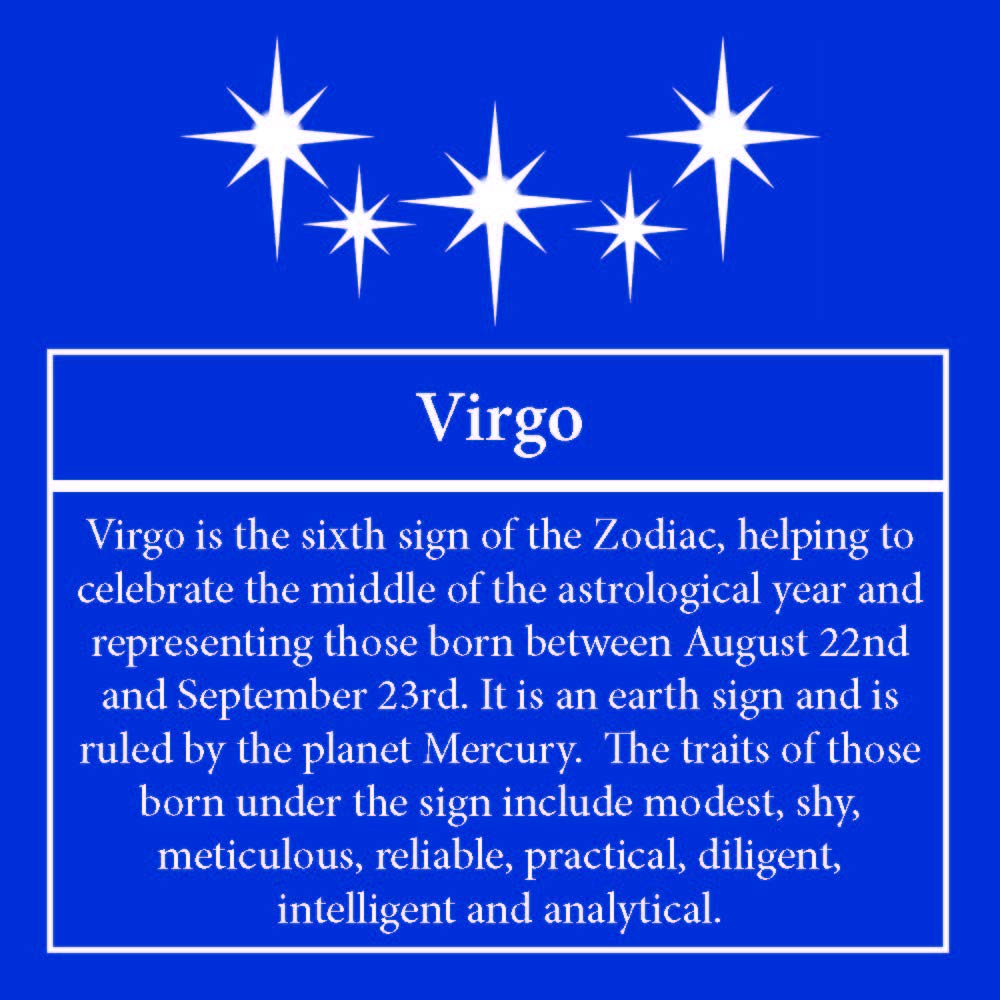 Virgo

Virgo is the sixth sign of the Zodiac, helping to celebrate the middle of the astrological year and representing those born between August 22nd and September 23rd. It is an earth sign and is ruled by the planet Mercury. The traits of those born under the sign include modest, shy, meticulous, reliable, practical, diligent, intelligent and analytical.